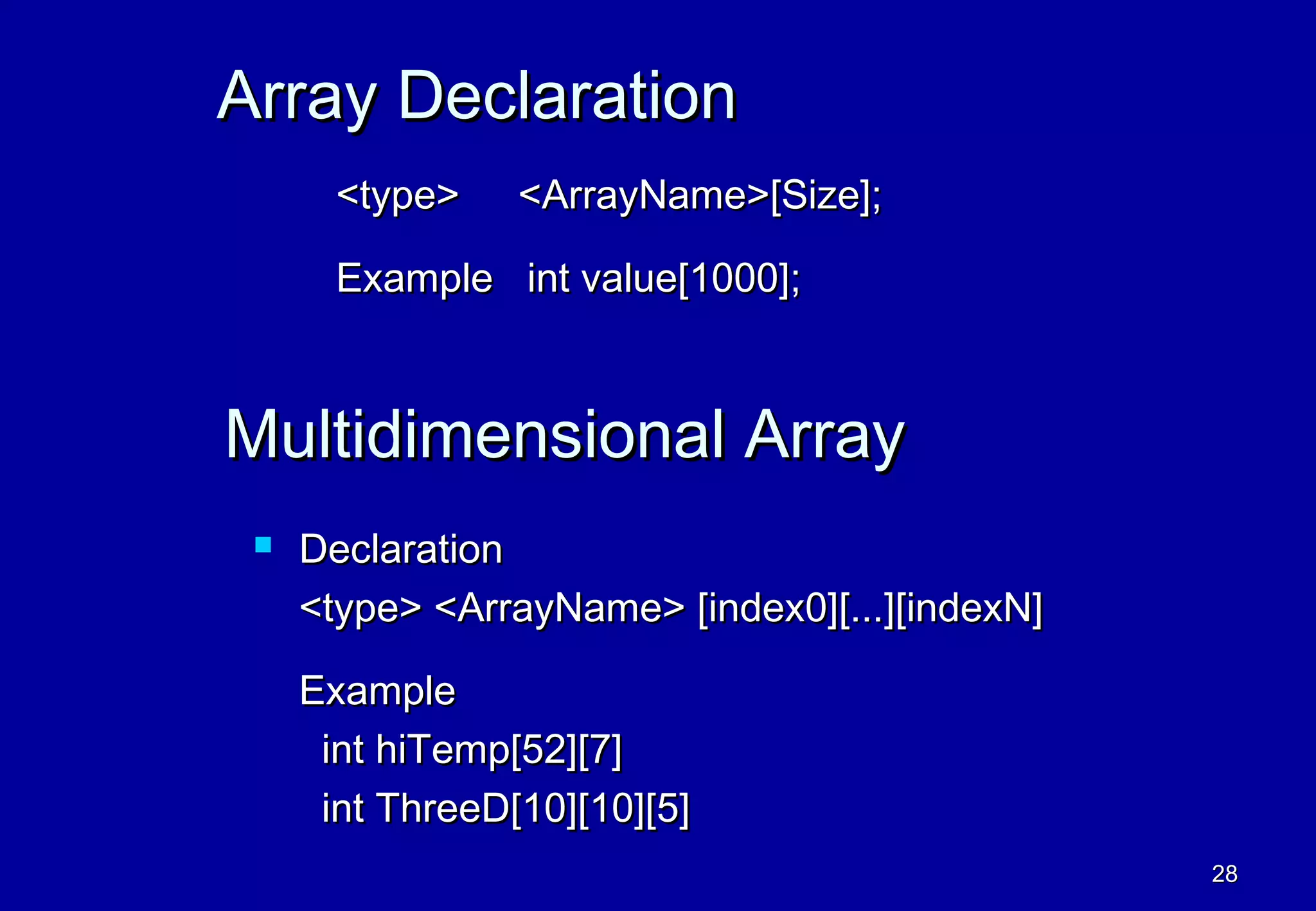 Array Declaration

<type> <ArrayName>[Size];

Example int value[1000];

Multidimensional Array

Declaration

<type> <ArrayName> [index0][...][indexN]

Example

int hiTemp[52][7]

int ThreeD[10][10][5]

28